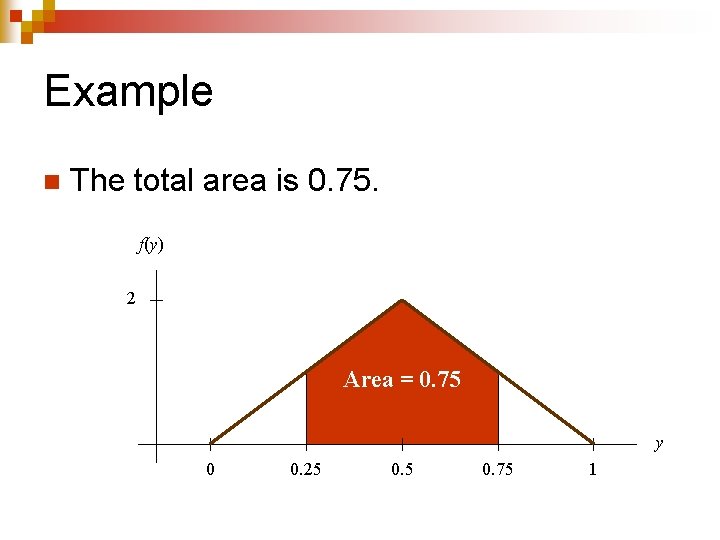 Example

The total area is 0.75.

$f(y)$

2

Area = 0.75

$y$

0 0.25 0.5 0.75 1